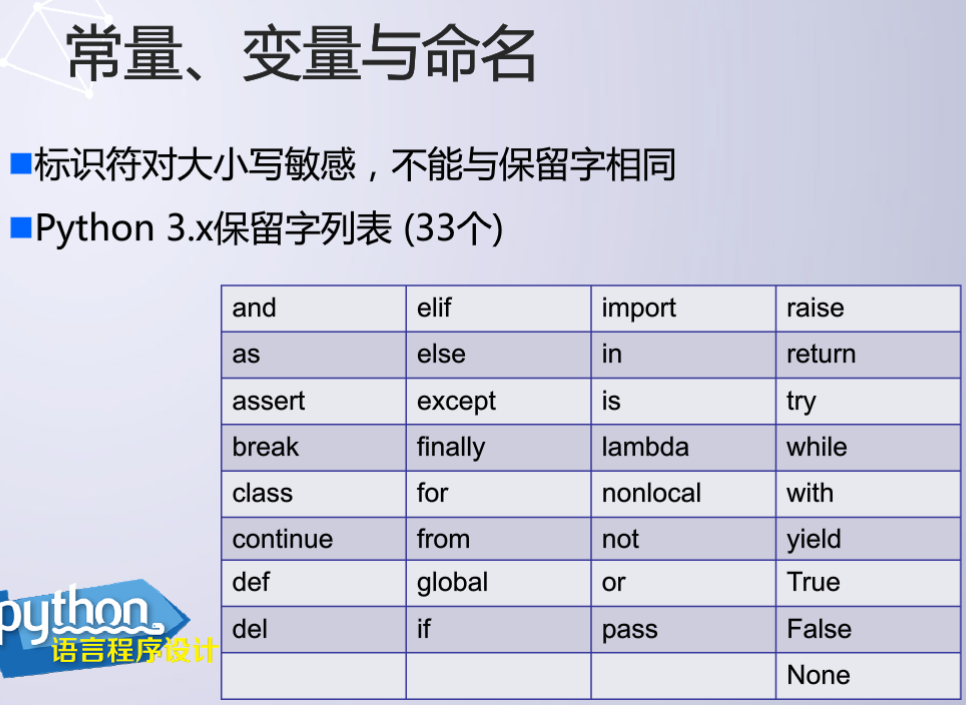 常量、变量与命名

■标识符对大小写敏感，不能与保留字相同

■Python 3.x保留字列表 (33个)

| and | elif | import | raise |
|---|---|---|---|
| as | else | in | return |
| assert | except | is | try |
| break | finally | lambda | while |
| class | for | nonlocal | with |
| continue | from | not | yield |
| def | global | or | True |
| del | if | pass | False |
| | | | None |

python
语言程序设计